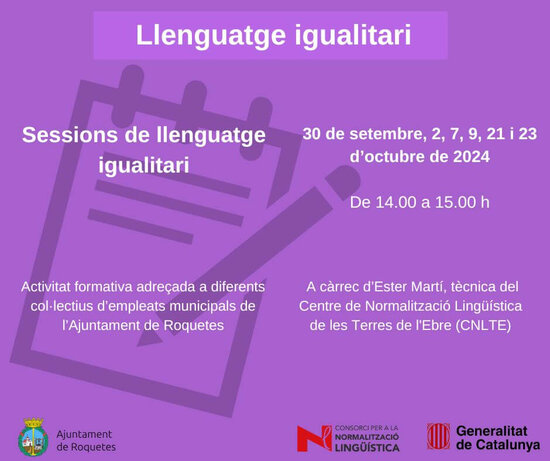 Llenguatge igualitari

Sessions de llenguatge igualitari

30 de setembre, 2, 7, 9, 21 i 23 d'octubre de 2024

De 14.00 a 15.00 h

Activitat formativa adreçada a diferents col·lectius d'empleats municipals de l'Ajuntament de Roquetes

A càrrec d'Ester Martí, tècnica del Centre de Normalització Lingüística de les Terres de l'Ebre (CNLTE)

Ajuntament de Roquetes

CONSORCI PER A LA NORMALITZACIÓ LINGÜÍSTICA

Generalitat de Catalunya